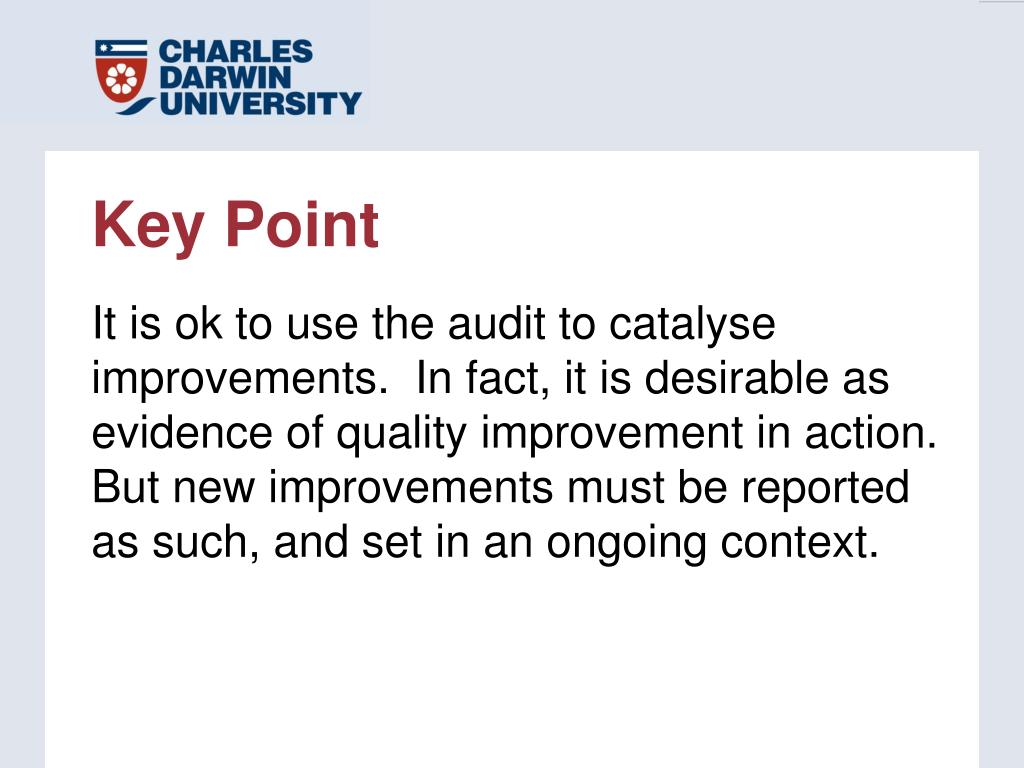 CHARLES DARWIN UNIVERSITY

Key Point

It is ok to use the audit to catalyse improvements. In fact, it is desirable as evidence of quality improvement in action. But new improvements must be reported as such, and set in an ongoing context.